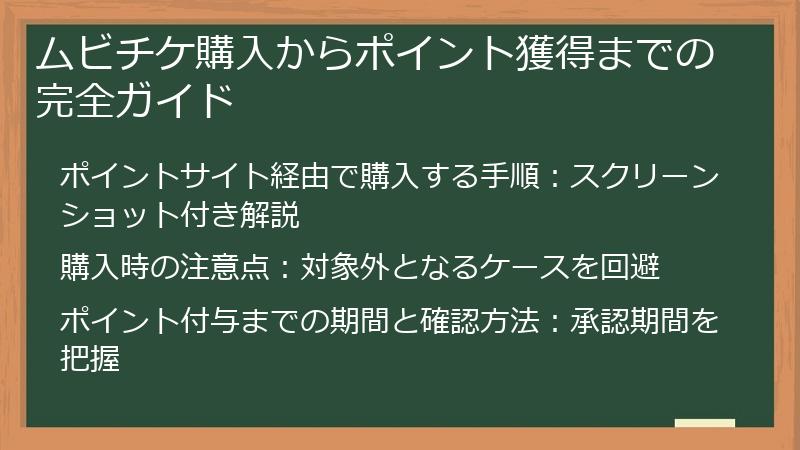 ムビチケ購入からポイント獲得までの完全ガイド

ポイントサイト経由で購入する手順：スクリーンショット付き解説

購入時の注意点：対象外となるケースを回避

ポイント付与までの期間と確認方法：承認期間を把握